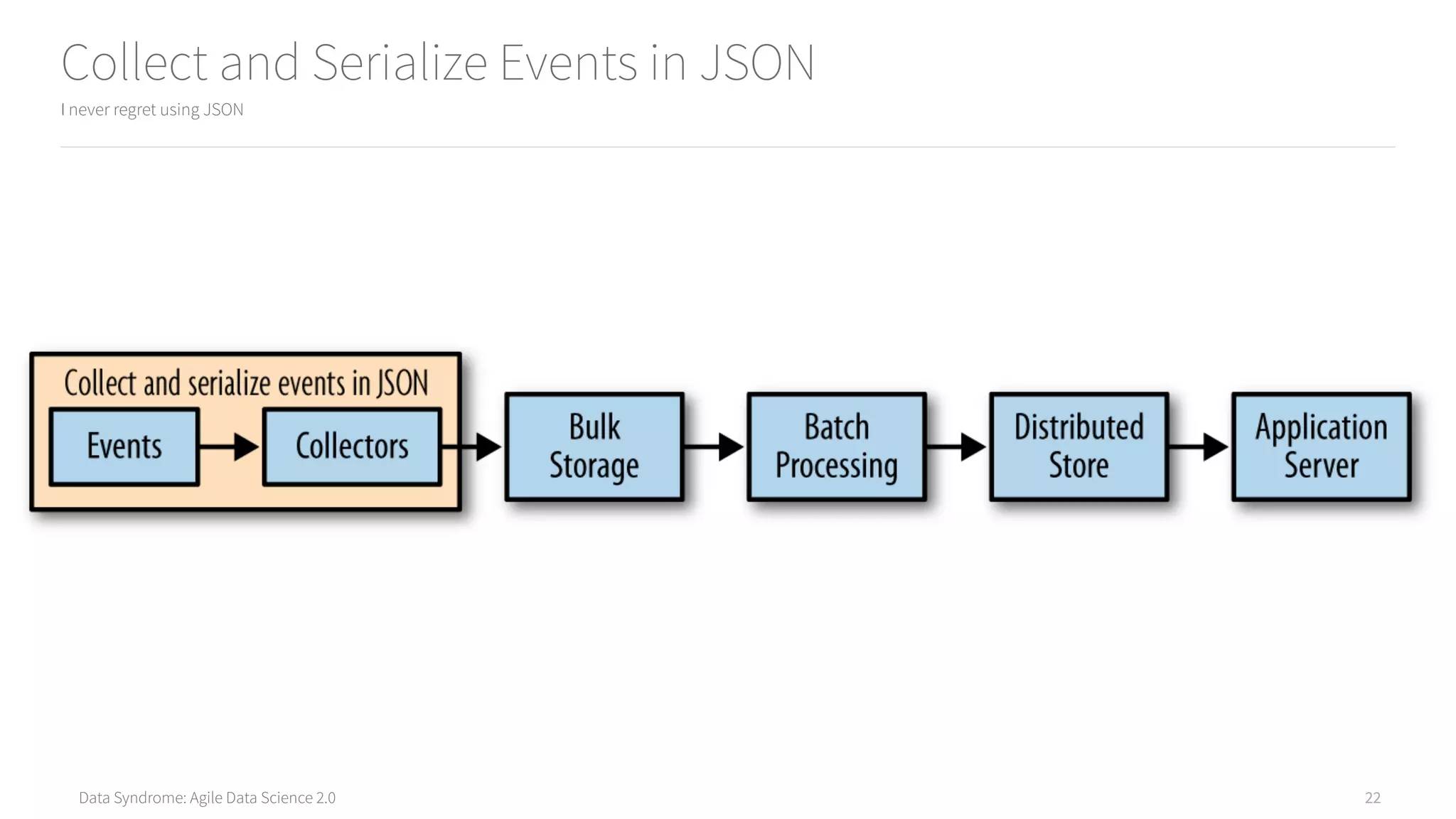 Collect and Serialize Events in JSON

I never regret using JSON

Collect and serialize events in JSON

Events

Collectors

Bulk Storage

Batch Processing

Distributed Store

Application Server

Data Syndrome: Agile Data Science 2.0

22